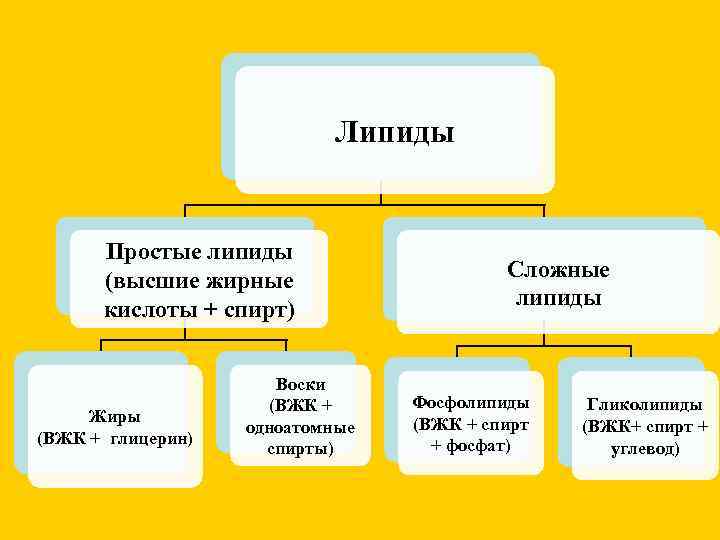 Липиды

Простые липиды (высшие жирные кислоты + спирт)

Сложные липиды

Жиры (ВЖК + глицерин)

Воски (ВЖК + одноатомные спирты)

Фосфолипиды (ВЖК + спирт + фосфат)

Гликолипиды (ВЖК+ спирт + углевод)